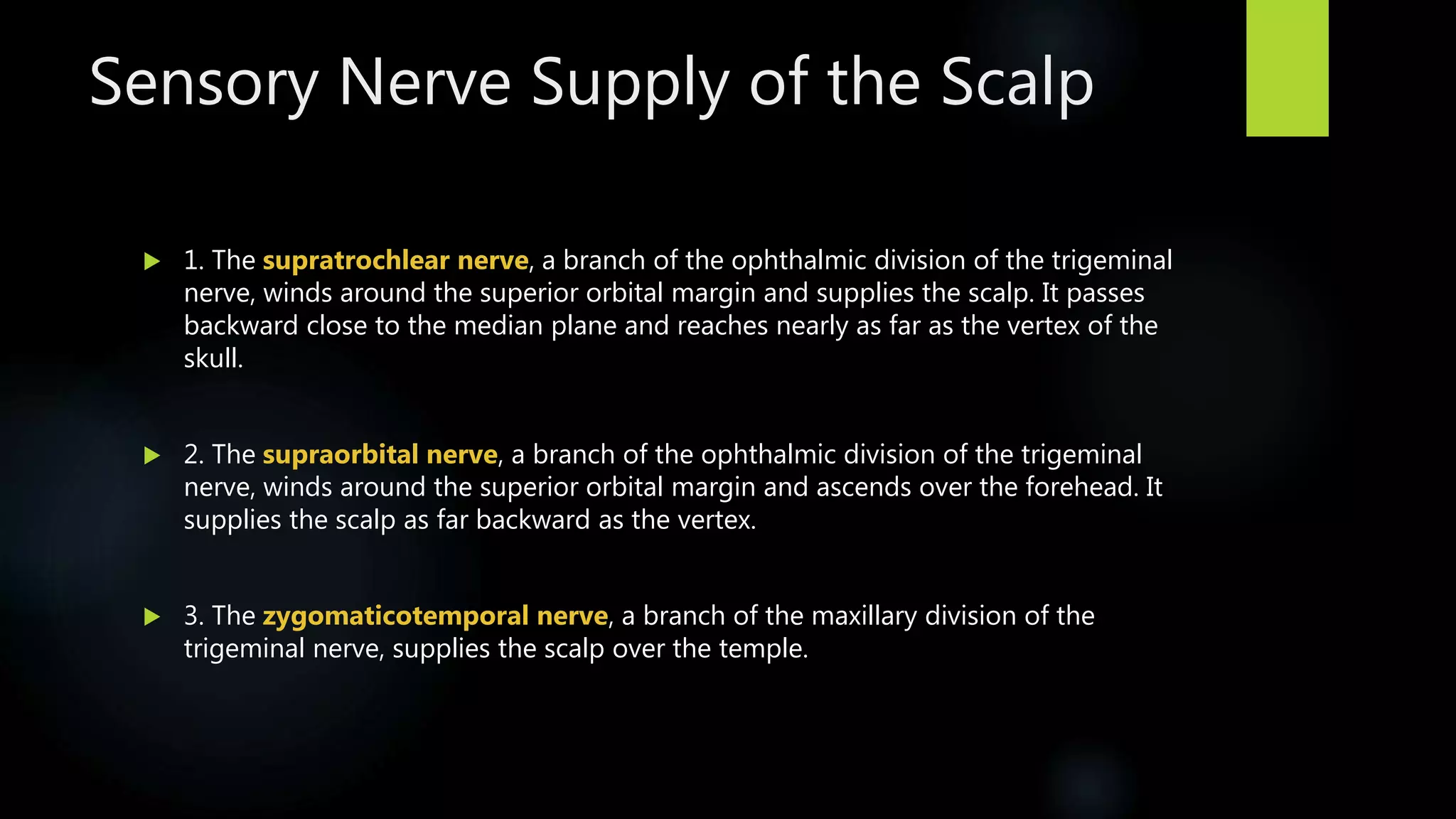 Sensory Nerve Supply of the Scalp

1. The supratrochlear nerve, a branch of the ophthalmic division of the trigeminal nerve, winds around the superior orbital margin and supplies the scalp. It passes backward close to the median plane and reaches nearly as far as the vertex of the skull.

2. The supraorbital nerve, a branch of the ophthalmic division of the trigeminal nerve, winds around the superior orbital margin and ascends over the forehead. It supplies the scalp as far backward as the vertex.

3. The zygomaticotemporal nerve, a branch of the maxillary division of the trigeminal nerve, supplies the scalp over the temple.